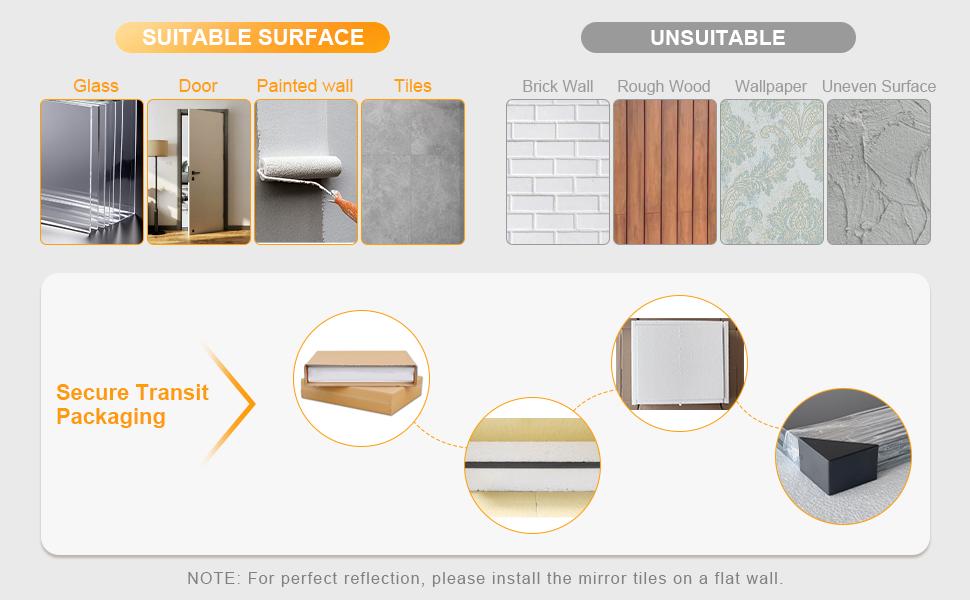 SUITABLE SURFACE

Glass
Door
Painted wall
Tiles

UNSUITABLE

Brick Wall
Rough Wood
Wallpaper
Uneven Surface

Secure Transit Packaging

NOTE: For perfect reflection, please install the mirror tiles on a flat wall.